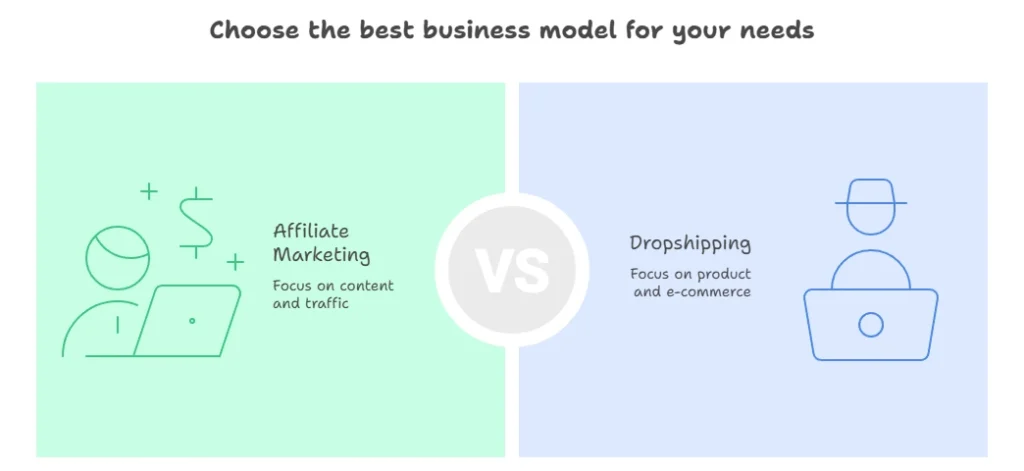 Choose the best business model for your needs

Affiliate Marketing

Focus on content and traffic

VS

Dropshipping

Focus on product and e-commerce